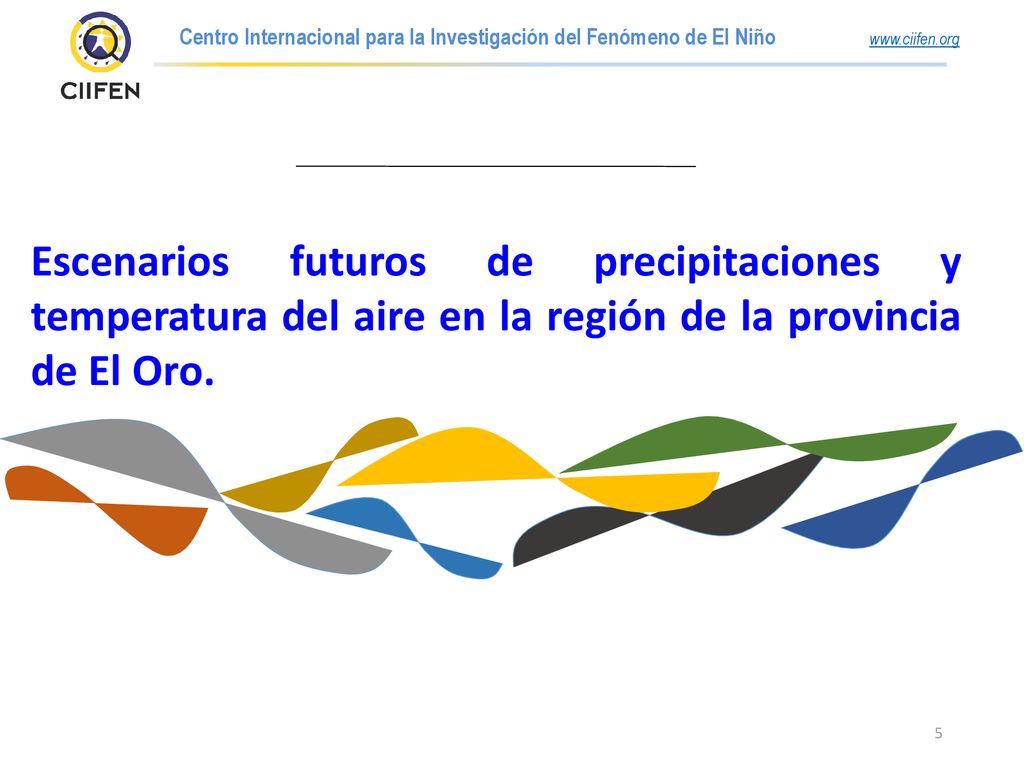 CIIFEN

Centro Internacional para la Investigación del Fenómeno de El Niño

www.ciifen.org

Escenarios futuros de precipitaciones y temperatura del aire en la región de la provincia de El Oro.

5